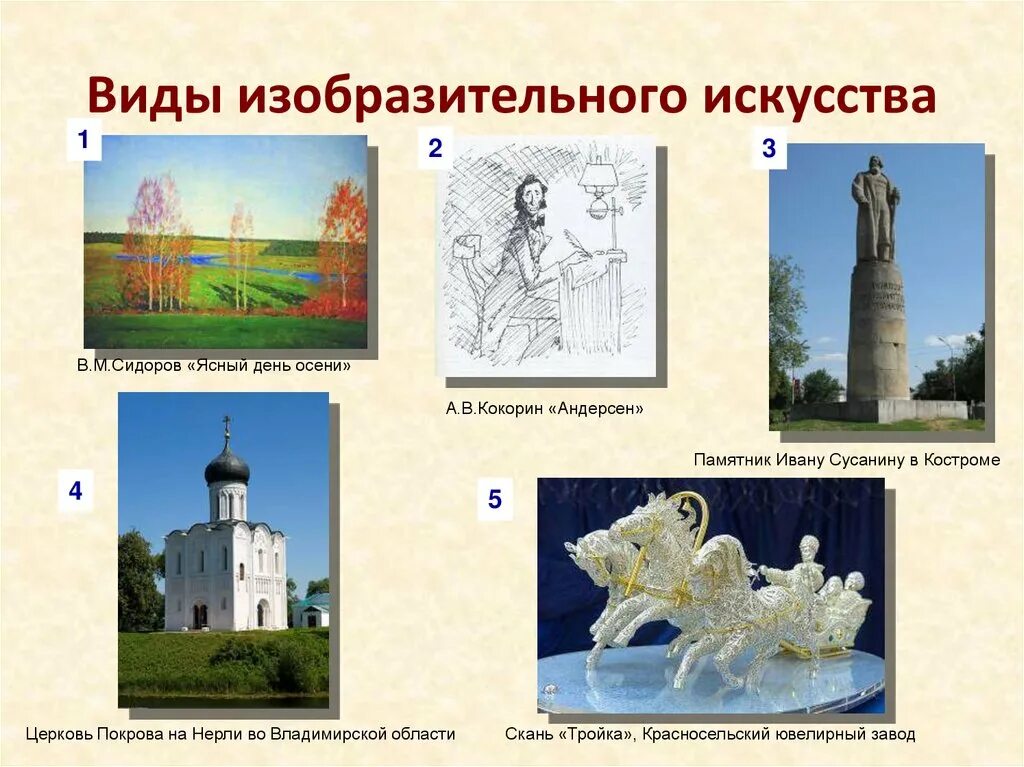 Виды изобразительного искусства

1

В.М.Сидоров «Ясный день осени»

2

А.В.Кокорин «Андерсен»

3

Памятник Ивану Сусанину в Костроме

4

Церковь Покрова на Нерли во Владимирской области

5

Скань «Тройка», Красносельский ювелирный завод